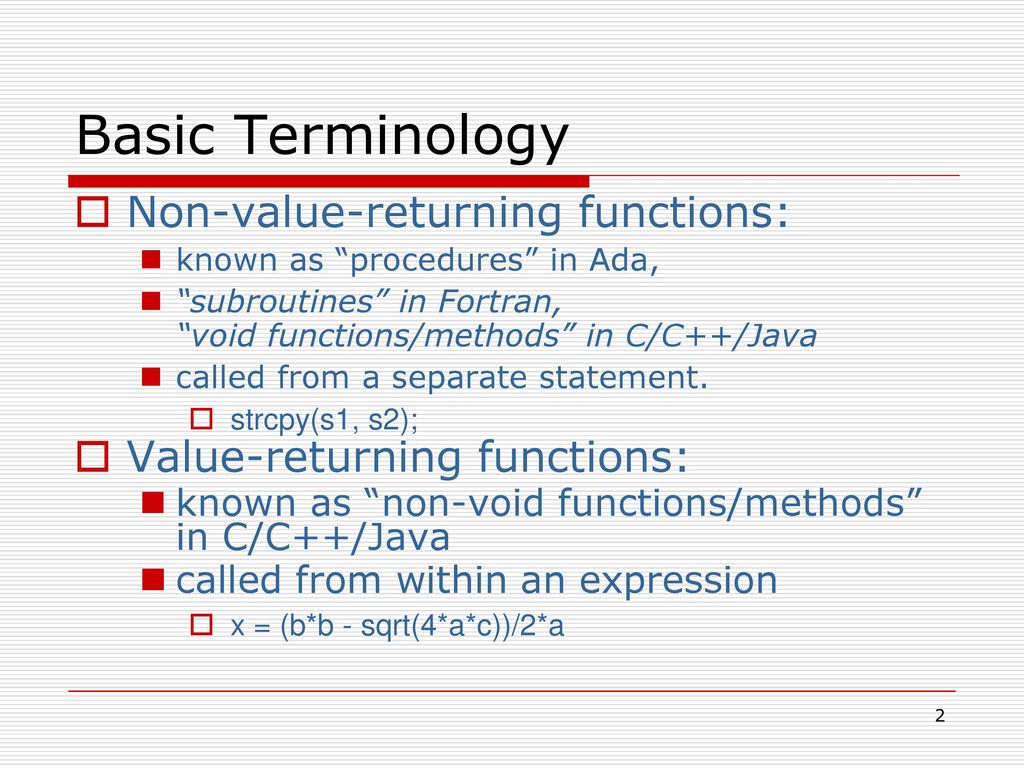 Basic Terminology

Non-value-returning functions:

known as “procedures” in Ada,

“subroutines” in Fortran, “void functions/methods” in C/C++/Java

called from a separate statement.

strcpy(s1, s2);

Value-returning functions:

known as “non-void functions/methods” in C/C++/Java

called from within an expression

x = (b*b - sqrt(4*a*c))/2*a

2